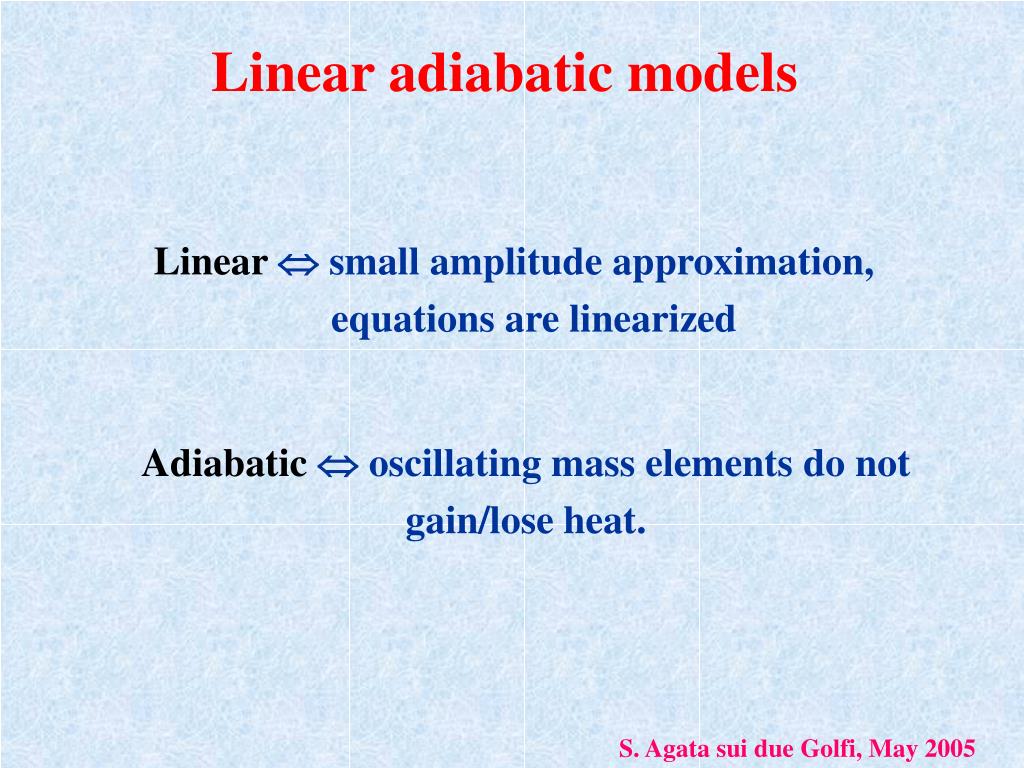 Linear adiabatic models

Linear $\Leftrightarrow$ small amplitude approximation, equations are linearized

Adiabatic $\Leftrightarrow$ oscillating mass elements do not gain/lose heat.

S. Agata sui due Golfi, May 2005